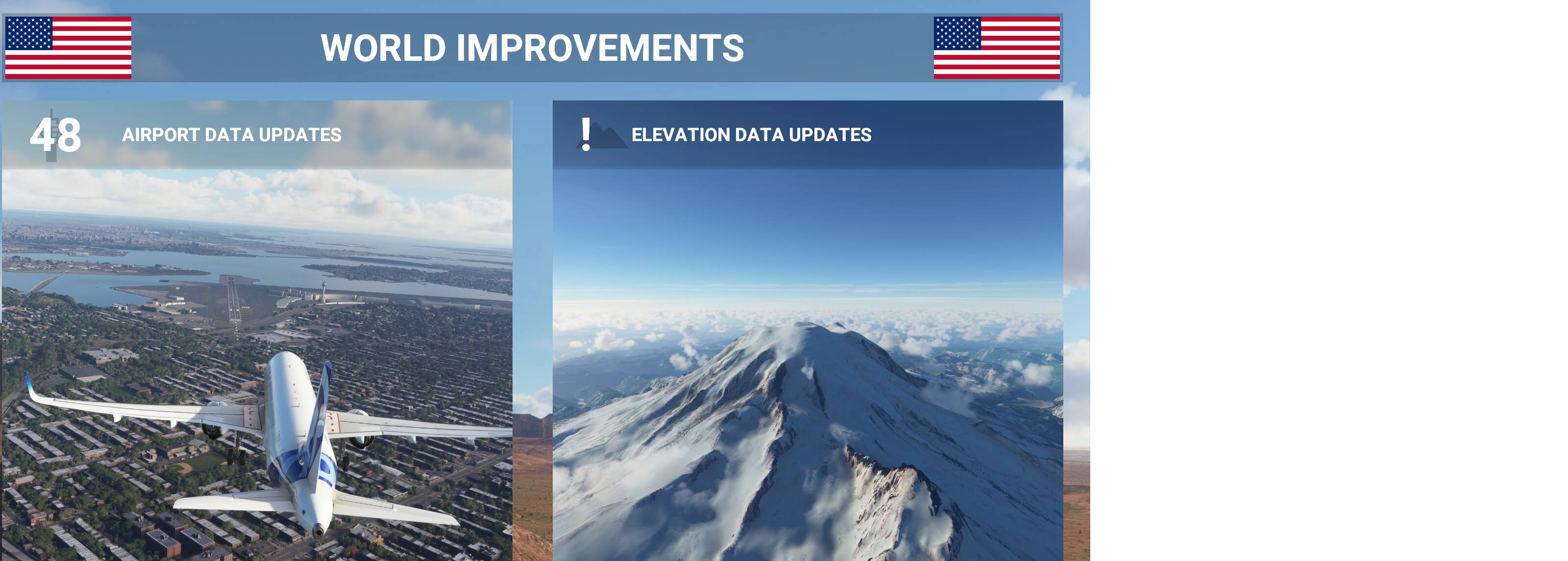 WORLD IMPROVEMENTS

48 AIRPORT DATA UPDATES

! ELEVATION DATA UPDATES